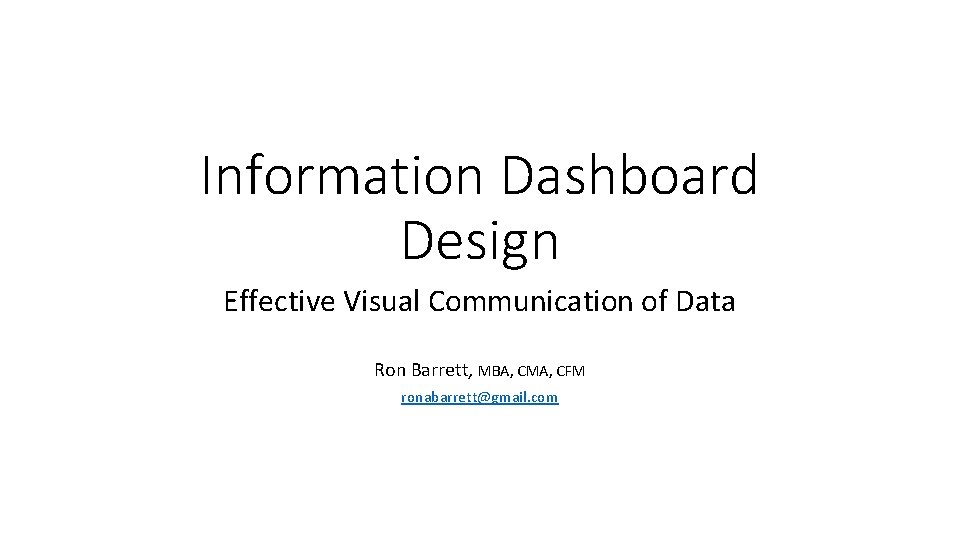 Information Dashboard Design

Effective Visual Communication of Data

Ron Barrett, MBA, CMA, CFM

ronabarrett@gmail.com